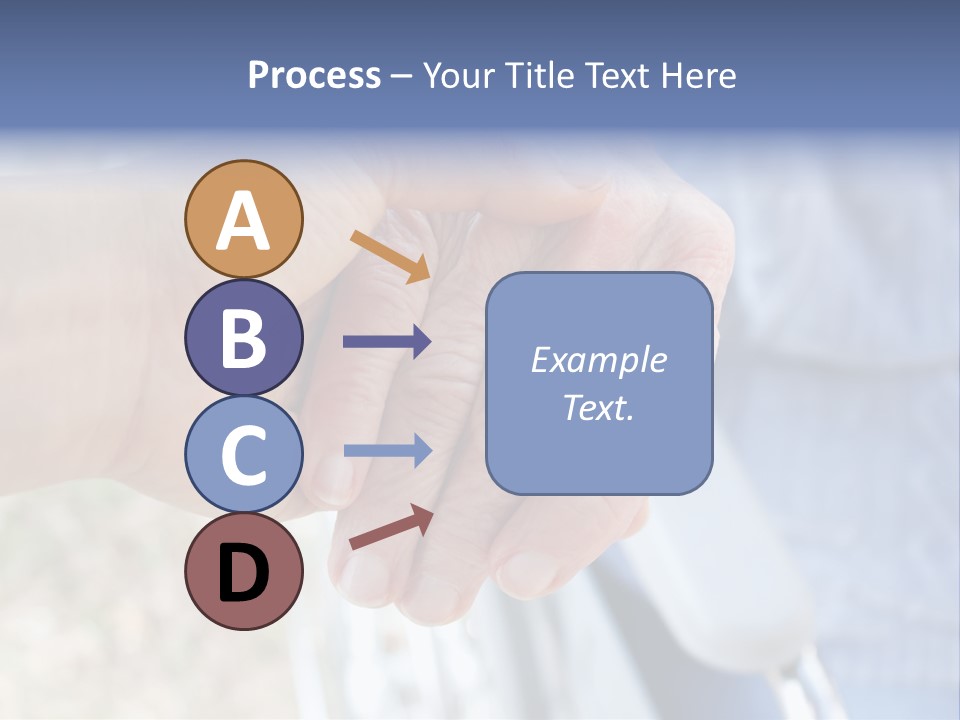 Process – Your Title Text Here

A

B

C

D

Example Text.